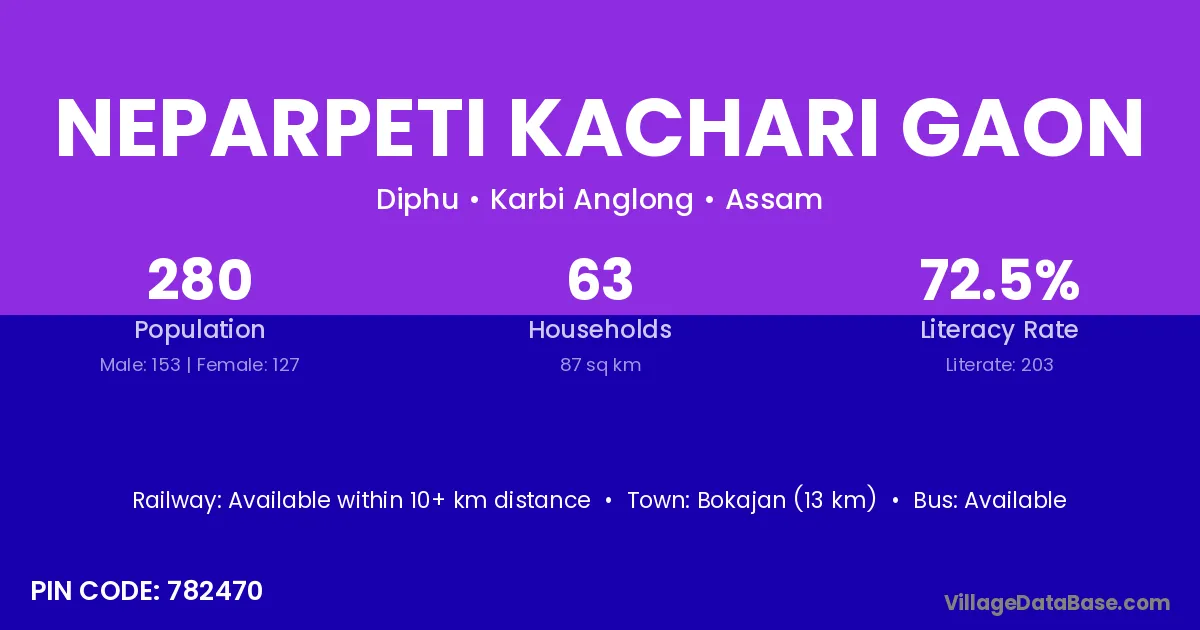 NEPARPETI KACHARI GAON

Diphu • Karbi Anglong • Assam

280
Population
Male: 153 | Female: 127

63
Households
87 sq km

72.5%
Literacy Rate
Literate: 203

Railway: Available within 10+ km distance • Town: Bokajan (13 km) • Bus: Available

PIN CODE: 782470

VillageDataBase.com